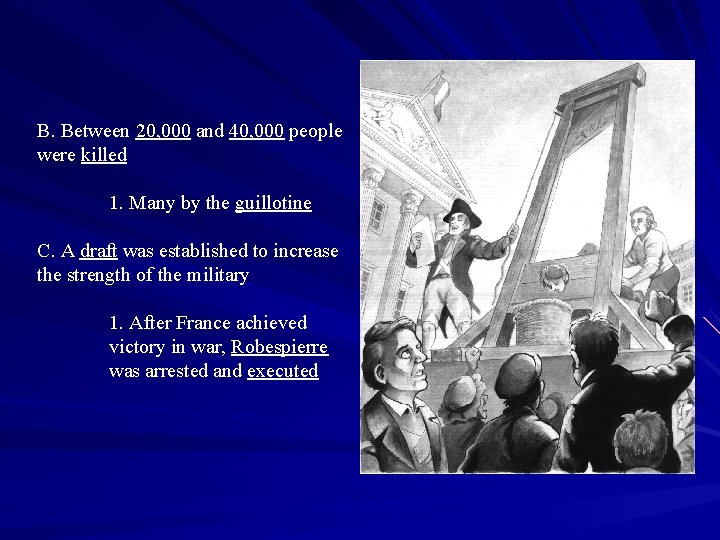 B. Between 20,000 and 40,000 people were killed

1. Many by the guillotine

C. A draft was established to increase the strength of the military

1. After France achieved victory in war, Robespierre was arrested and executed